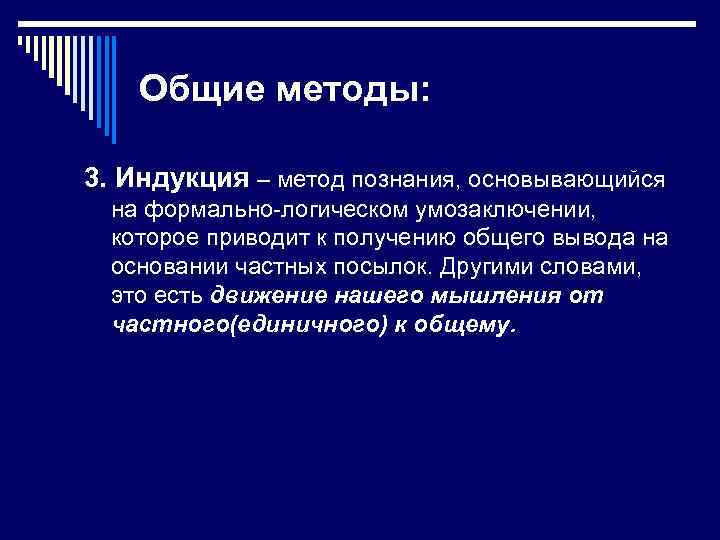 Общие методы:

3. Индукция – метод познания, основывающийся на формально-логическом умозаключении, которое приводит к получению общего вывода на основании частных посылок. Другими словами, это есть движение нашего мышления от частного(единичного) к общему.